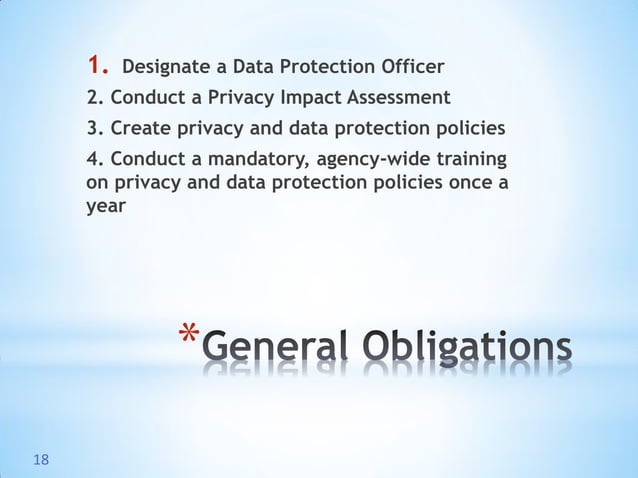 1. Designate a Data Protection Officer

2. Conduct a Privacy Impact Assessment

3. Create privacy and data protection policies

4. Conduct a mandatory, agency-wide training on privacy and data protection policies once a year

*General Obligations

18